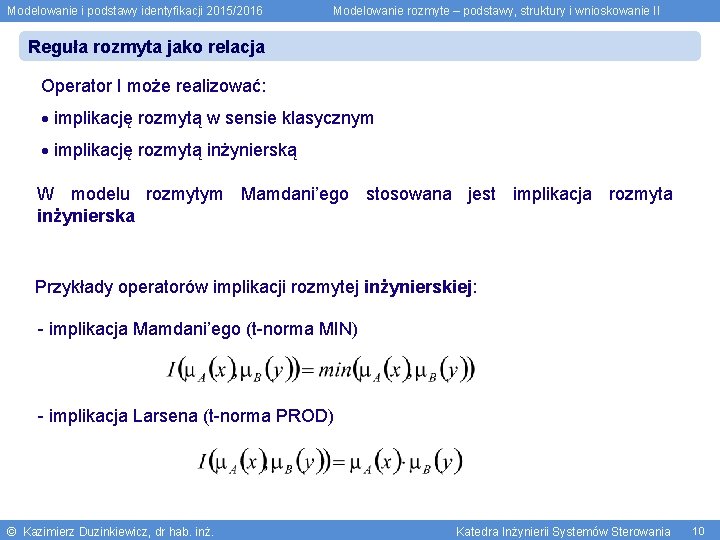 Modelowanie i podstawy identyfikacji 2015/2016

Modelowanie rozmyte – podstawy, struktury i wnioskowanie II

Reguła rozmyta jako relacja

Operator I może realizować:

• implikację rozmytą w sensie klasycznym

• implikację rozmytą inżynierską

W modelu rozmytym Mamdani'ego stosowana jest implikacja rozmyta inżynierska

Przykłady operatorów implikacji rozmytej inżynierskiej:

- implikacja Mamdani'ego (t-norma MIN)

$I(\mu_A(x), \mu_B(y)) = min(\mu_A(x), \mu_B(y))$

- implikacja Larsena (t-norma PROD)

$I(\mu_A(x), \mu_B(y)) = \mu_A(x) \cdot \mu_B(y)$

© Kazimierz Duzinkiewicz, dr hab. inż.

Katedra Inżynierii Systemów Sterowania 10